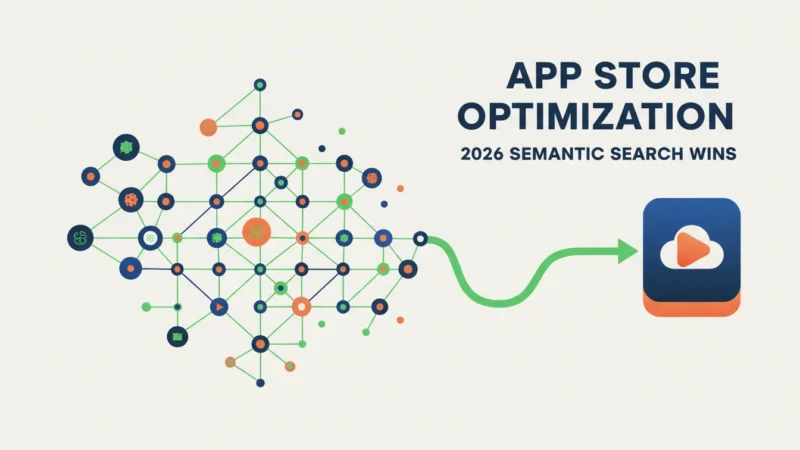 APP STORE
OPTIMIZATION

2026 SEMANTIC SEARCH WINS